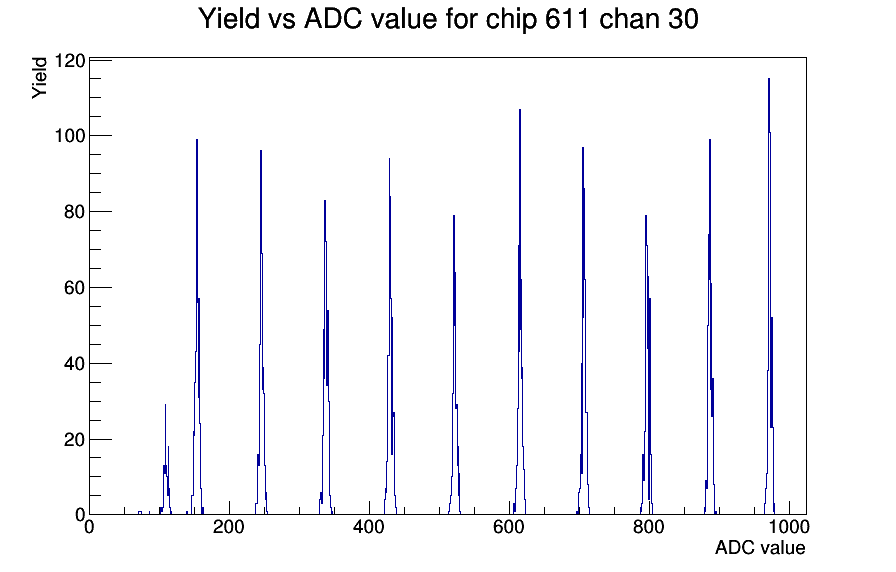 Yield vs ADC value for chip 611 chan 30

Yield

120
100
80
60
40
20
0

0
200
400
600
800
1000

ADC value